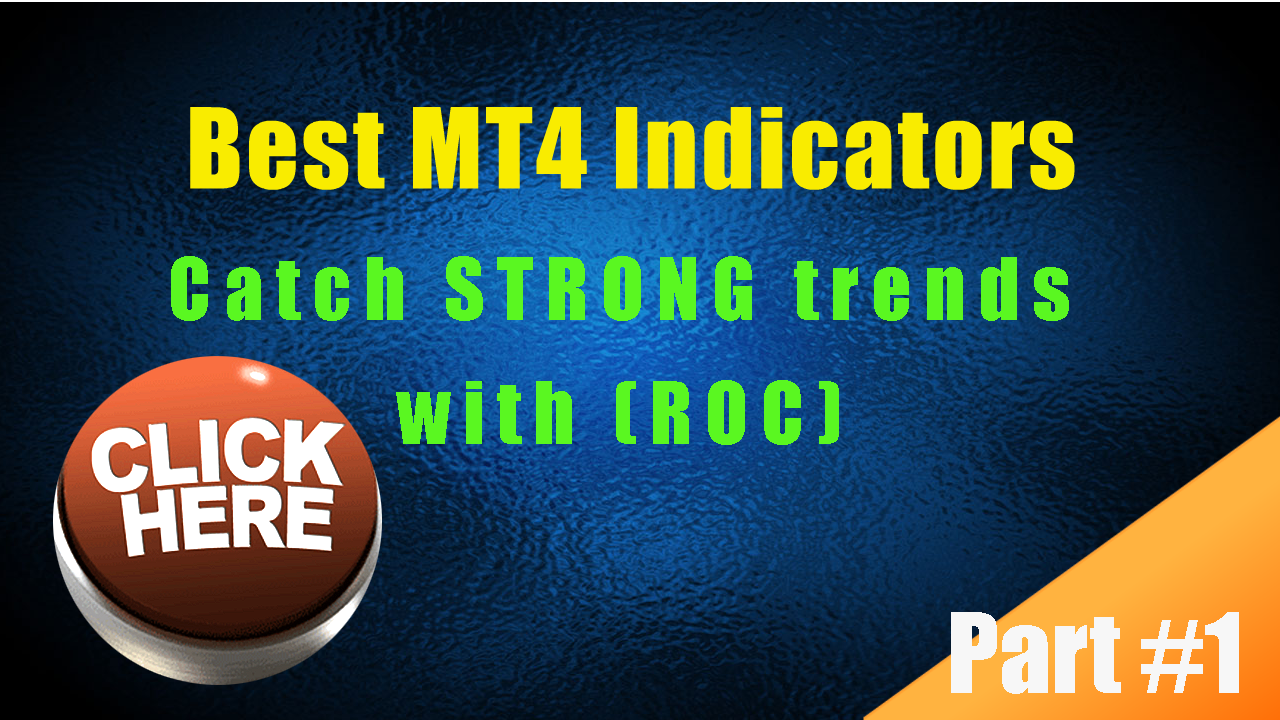 Best MT4 Indicators

Catch STRONG trends with (ROC)

CLICK HERE

Part #1